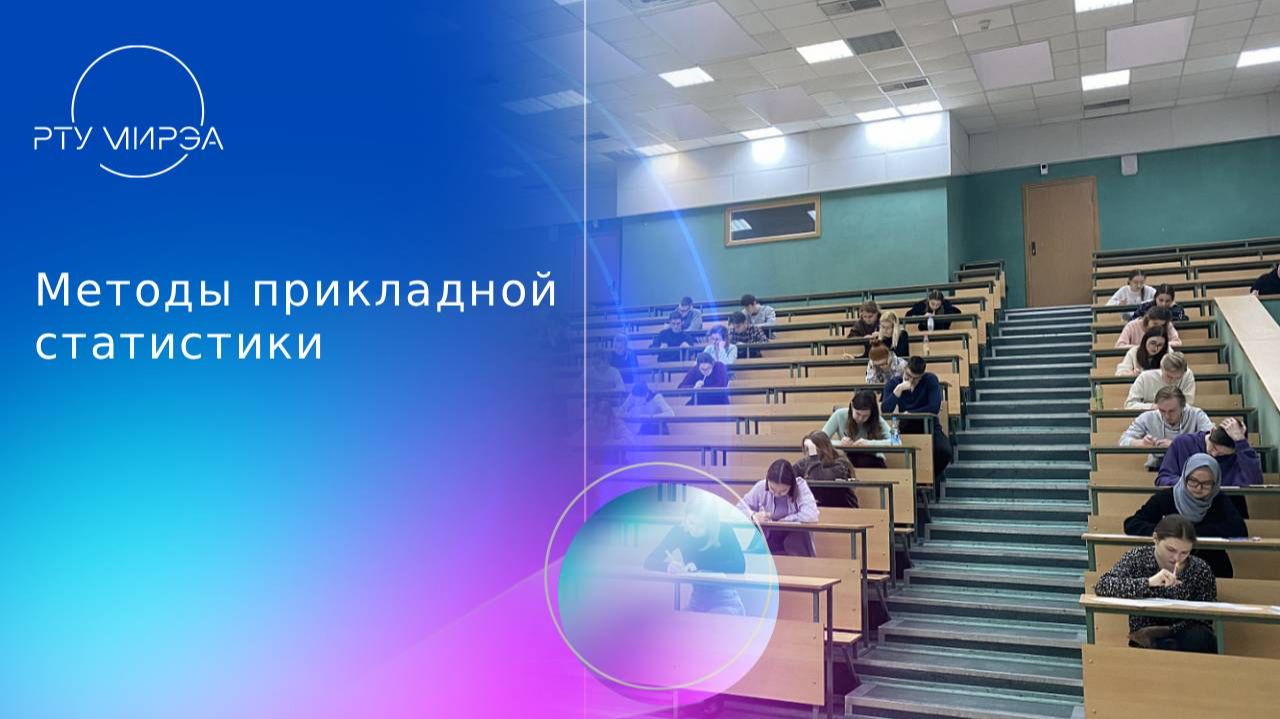 РТУ МИРЭА

Методы прикладной статистики